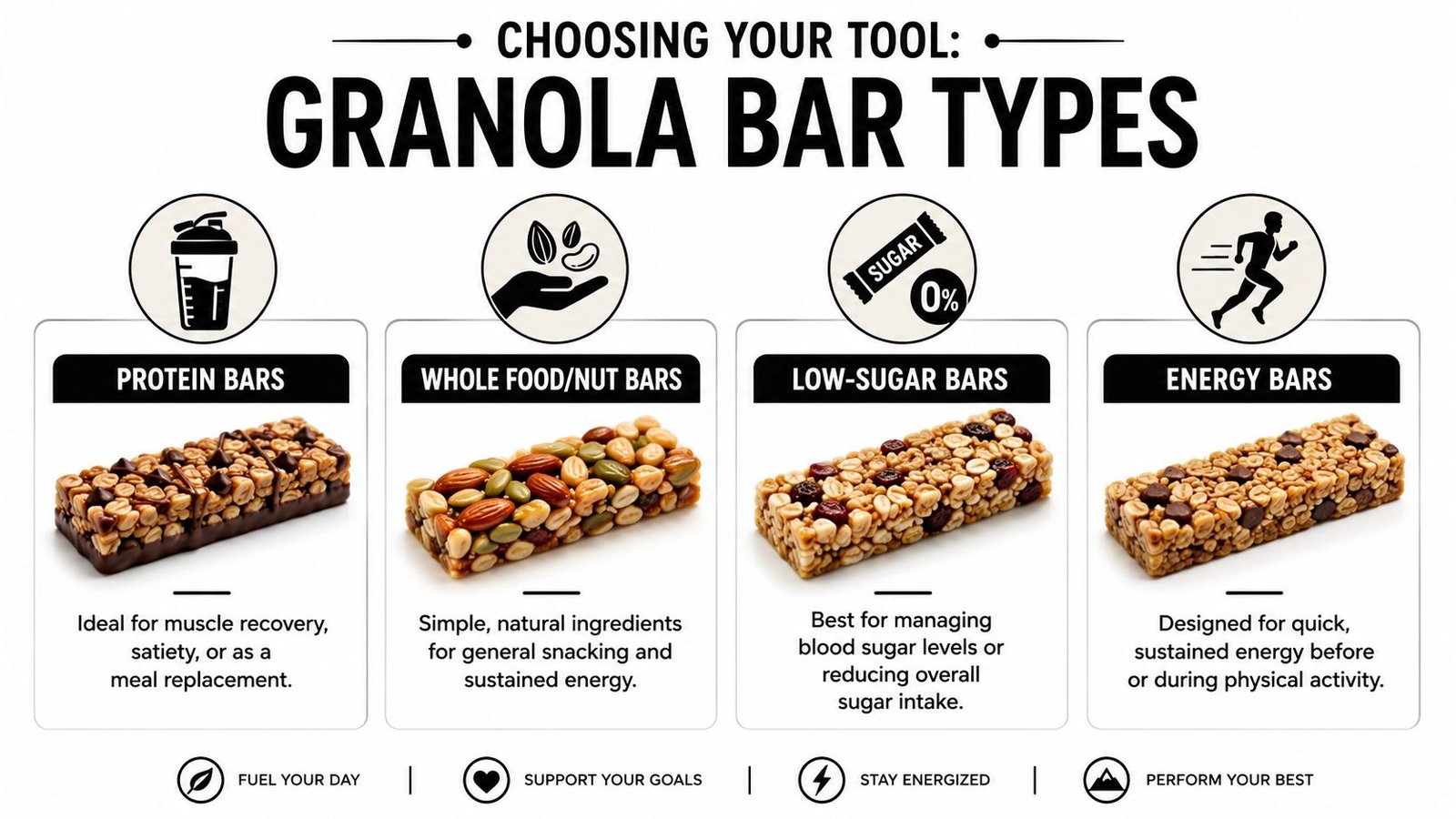 CHOOSING YOUR TOOL:

GRANOLA BAR TYPES

PROTEIN BARS

Ideal for muscle recovery, satiety, or as a meal replacement.

WHOLE FOOD/NUT BARS

Simple, natural ingredients for general snacking and sustained energy.

SUGAR 0%

LOW-SUGAR BARS

Best for managing blood sugar levels or reducing overall sugar intake.

ENERGY BARS

Designed for quick, sustained energy before or during physical activity.

FUEL YOUR DAY | SUPPORT YOUR GOALS | STAY ENERGIZED | PERFORM YOUR BEST